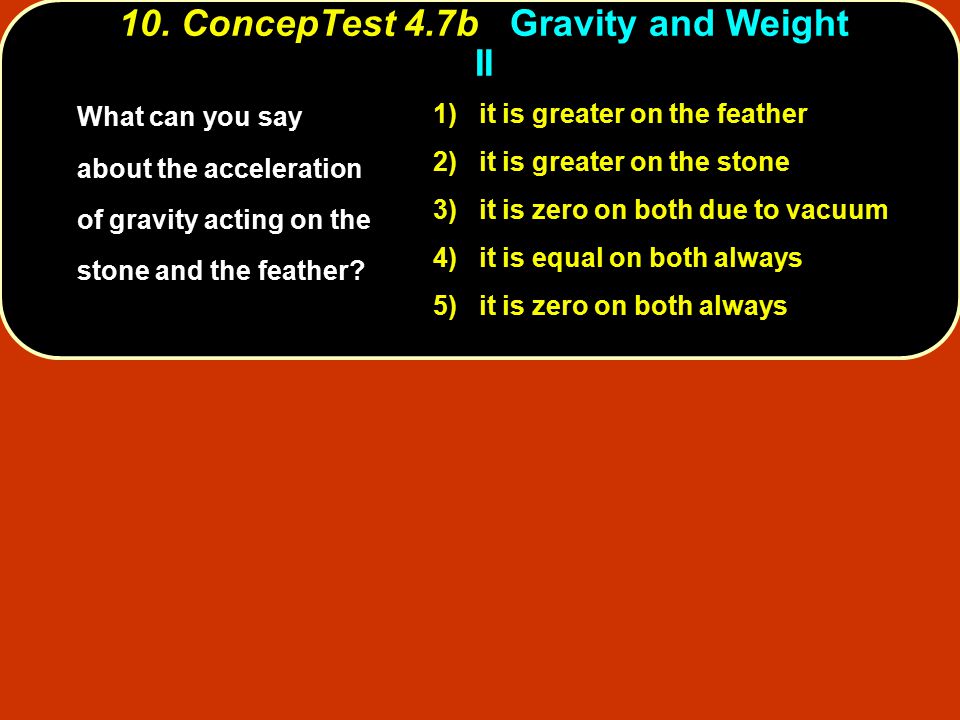 10. ConcepTest 4.7b Gravity and Weight II

What can you say about the acceleration of gravity acting on the stone and the feather?

1) it is greater on the feather
2) it is greater on the stone
3) it is zero on both due to vacuum
4) it is equal on both always
5) it is zero on both always